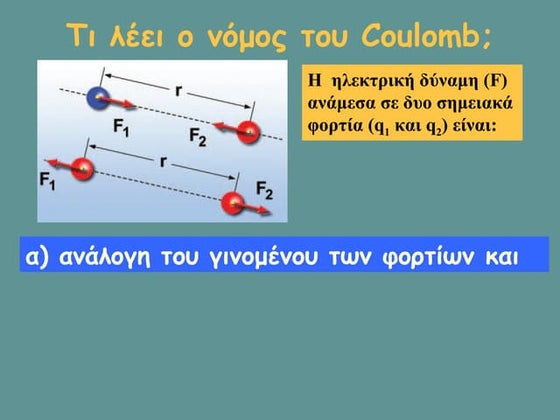 Τι λέει ο νόμος του Coulomb;

r

$F_1$

$F_2$

r

$F_1$

$F_2$

Η ηλεκτρική δύναμη (F) ανάμεσα σε δυο σημειακά φορτία ($q_1$ και $q_2$) είναι:

α) ανάλογη του γινομένου των φορτίων και